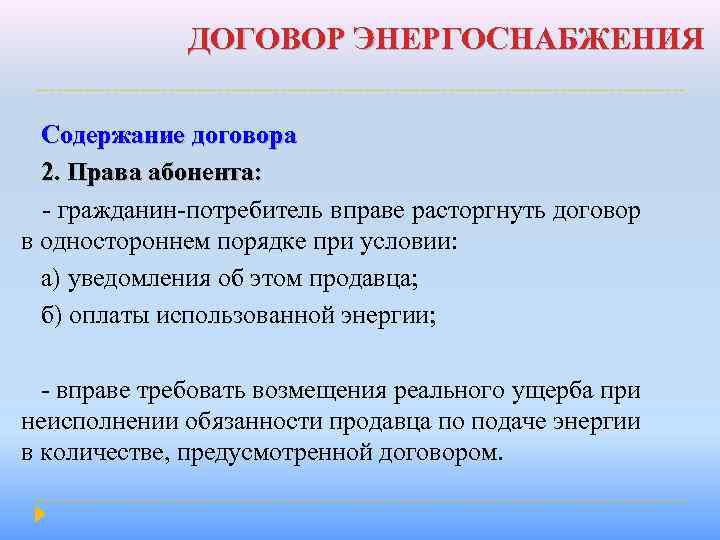 ДОГОВОР ЭНЕРГОСНАБЖЕНИЯ

Содержание договора

2. Права абонента:

- гражданин-потребитель вправе расторгнуть договор в одностороннем порядке при условии:

а) уведомления об этом продавца;

б) оплаты использованной энергии;

- вправе требовать возмещения реального ущерба при неисполнении обязанности продавца по подаче энергии в количестве, предусмотренной договором.